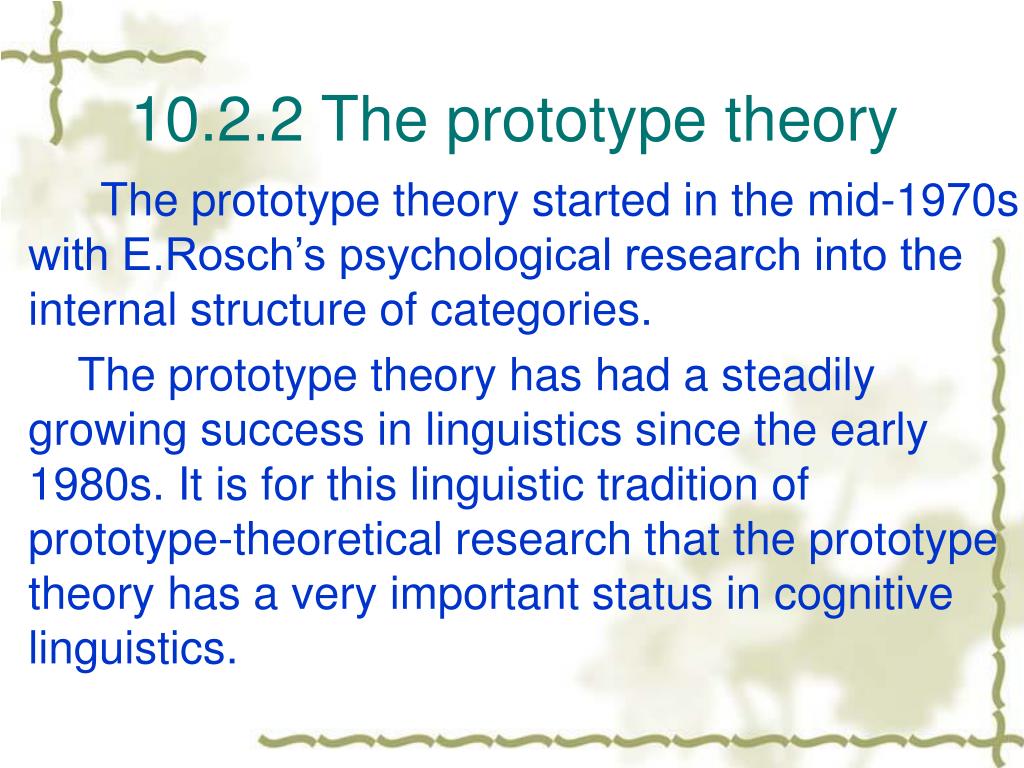 10.2.2 The prototype theory

The prototype theory started in the mid-1970s with E.Rosch’s psychological research into the internal structure of categories.

The prototype theory has had a steadily growing success in linguistics since the early 1980s. It is for this linguistic tradition of prototype-theoretical research that the prototype theory has a very important status in cognitive linguistics.